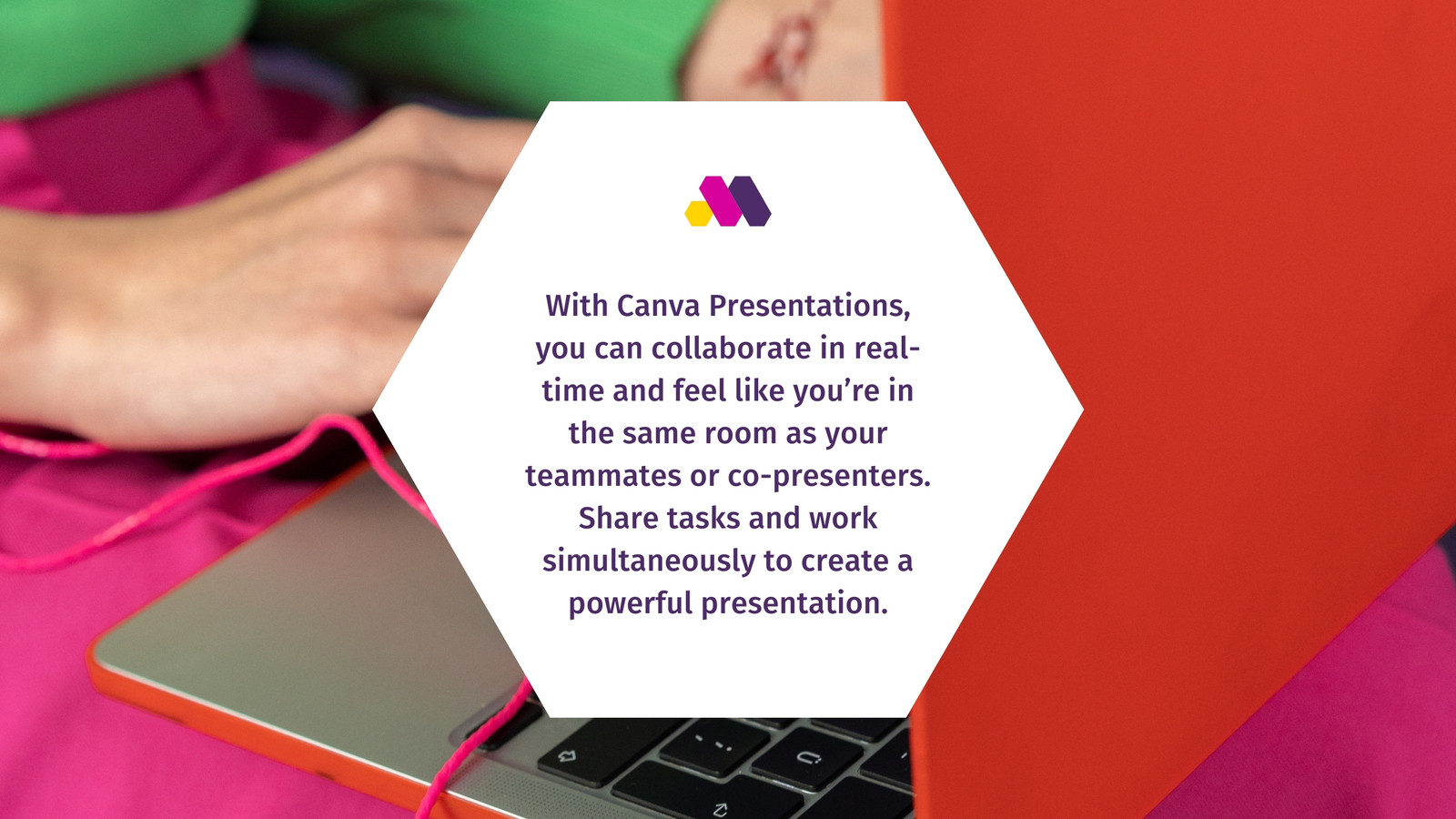 With Canva Presentations, you can collaborate in real-time and feel like you're in the same room as your teammates or co-presenters. Share tasks and work simultaneously to create a powerful presentation.